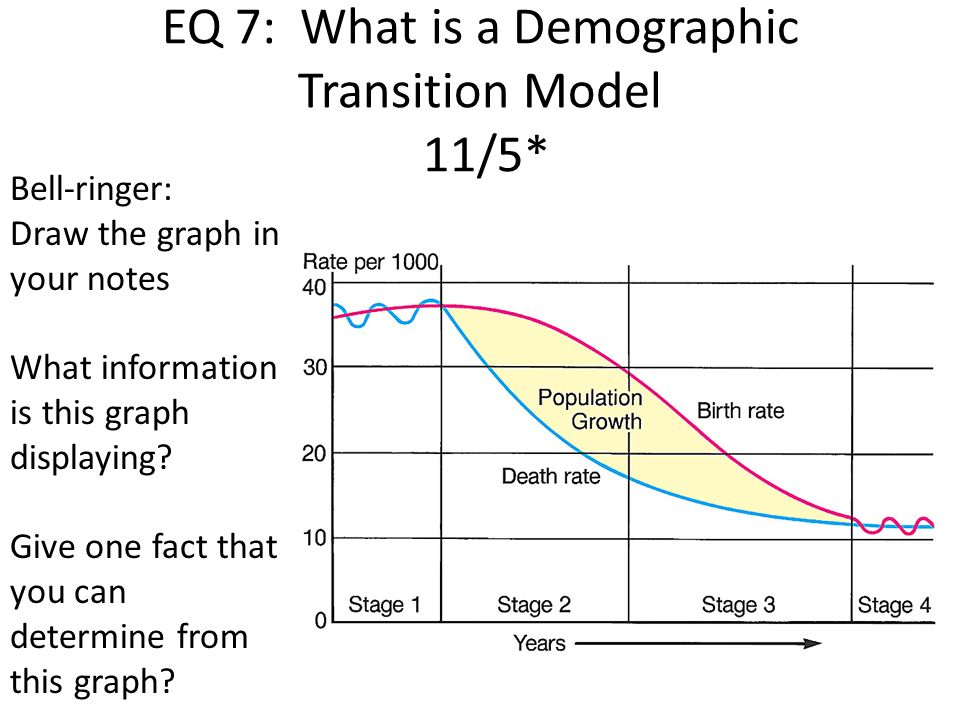 EQ 7: What is a Demographic Transition Model
11/5*

Bell-ringer: Draw the graph in your notes

What information is this graph displaying?

Give one fact that you can determine from this graph?

Rate per 1000
40
30
20
10
0
Population Growth
Birth rate
Death rate
Stage 1
Stage 2
Stage 3
Stage 4
Years